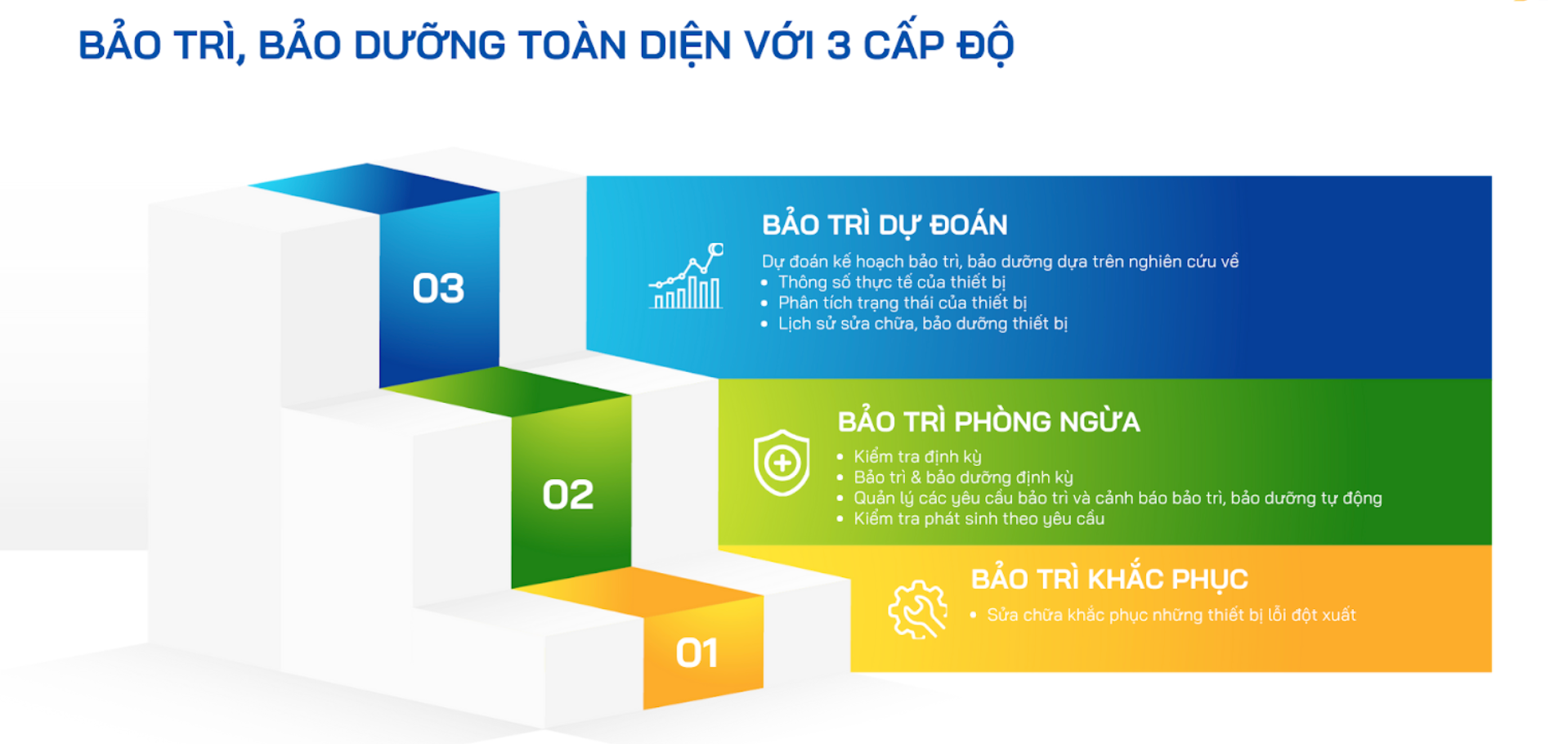 BẢO TRÌ, BẢO DƯỠNG TOÀN DIỆN VỚI 3 CẤP ĐỘ

03

BẢO TRÌ DỰ ĐOÁN

Dự đoán kế hoạch bảo trì, bảo dưỡng dựa trên nghiên cứu về
• Thông số thực tế của thiết bị
• Phân tích trạng thái của thiết bị
• Lịch sử sửa chữa, bảo dưỡng thiết bị

02

BẢO TRÌ PHÒNG NGỪA

• Kiểm tra định kỳ
• Bảo trì & bảo dưỡng định kỳ
• Quản lý các yêu cầu bảo trì và cảnh báo bảo trì, bảo dưỡng tự động
• Kiểm tra phát sinh theo yêu cầu

01

BẢO TRÌ KHẮC PHỤC

• Sửa chữa khắc phục những thiết bị lỗi đột xuất